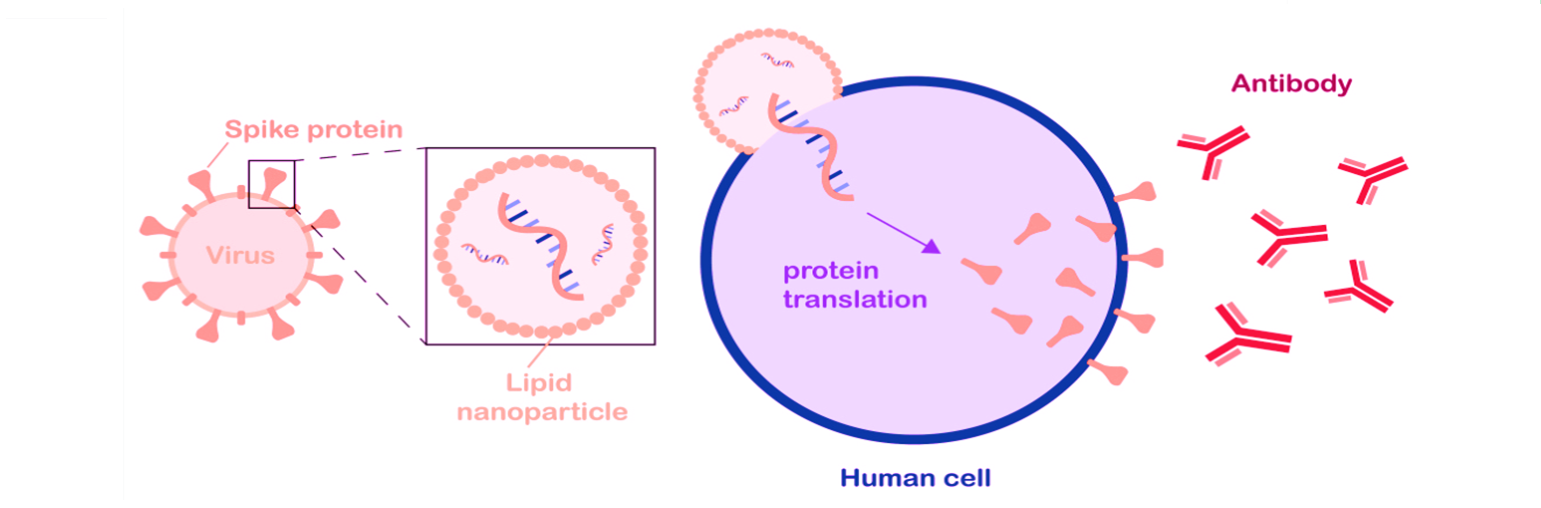 Spike protein

Virus

Lipid nanoparticle

protein translation

Human cell

Antibody